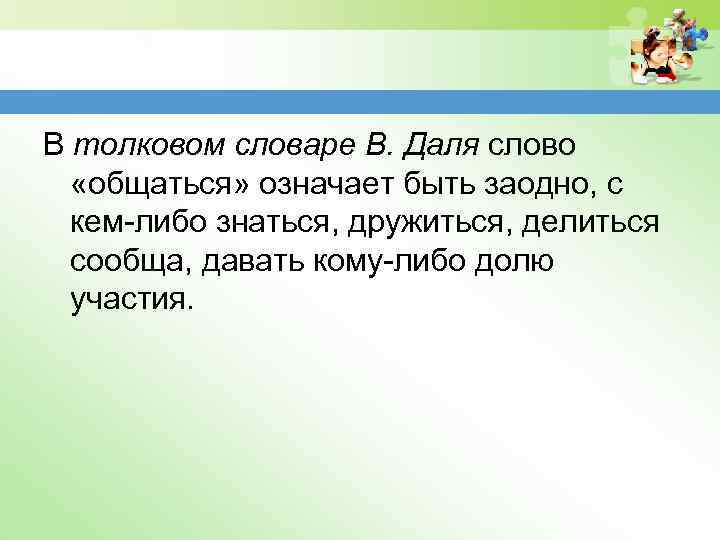 В толковом словаре В. Даля слово «общаться» означает быть заодно, с кем-либо знаться, дружиться, делиться сообща, давать кому-либо долю участия.